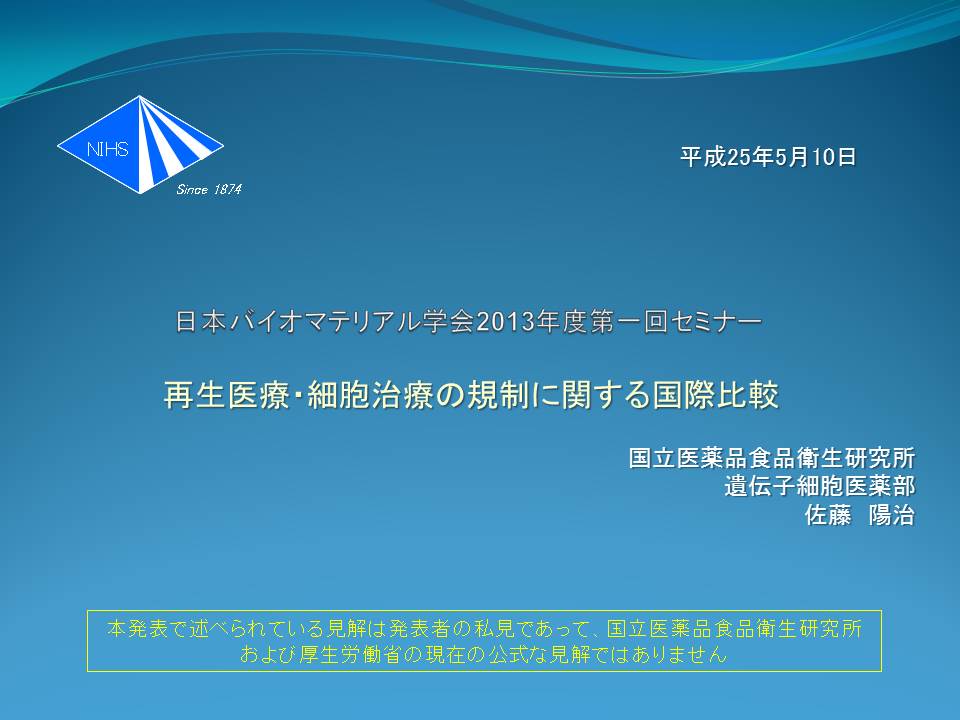 NIHS
Since 1874

平成25年5月10日

日本バイオマテリアル学会2013年度第一回セミナー

再生医療・細胞治療の規制に関する国際比較

国立医薬品食品衛生研究所
遺伝子細胞医薬部
佐藤　陽治

本発表で述べられている見解は発表者の私見であって、国立医薬品食品衛生研究所および厚生労働省の現在の公式な見解ではありません